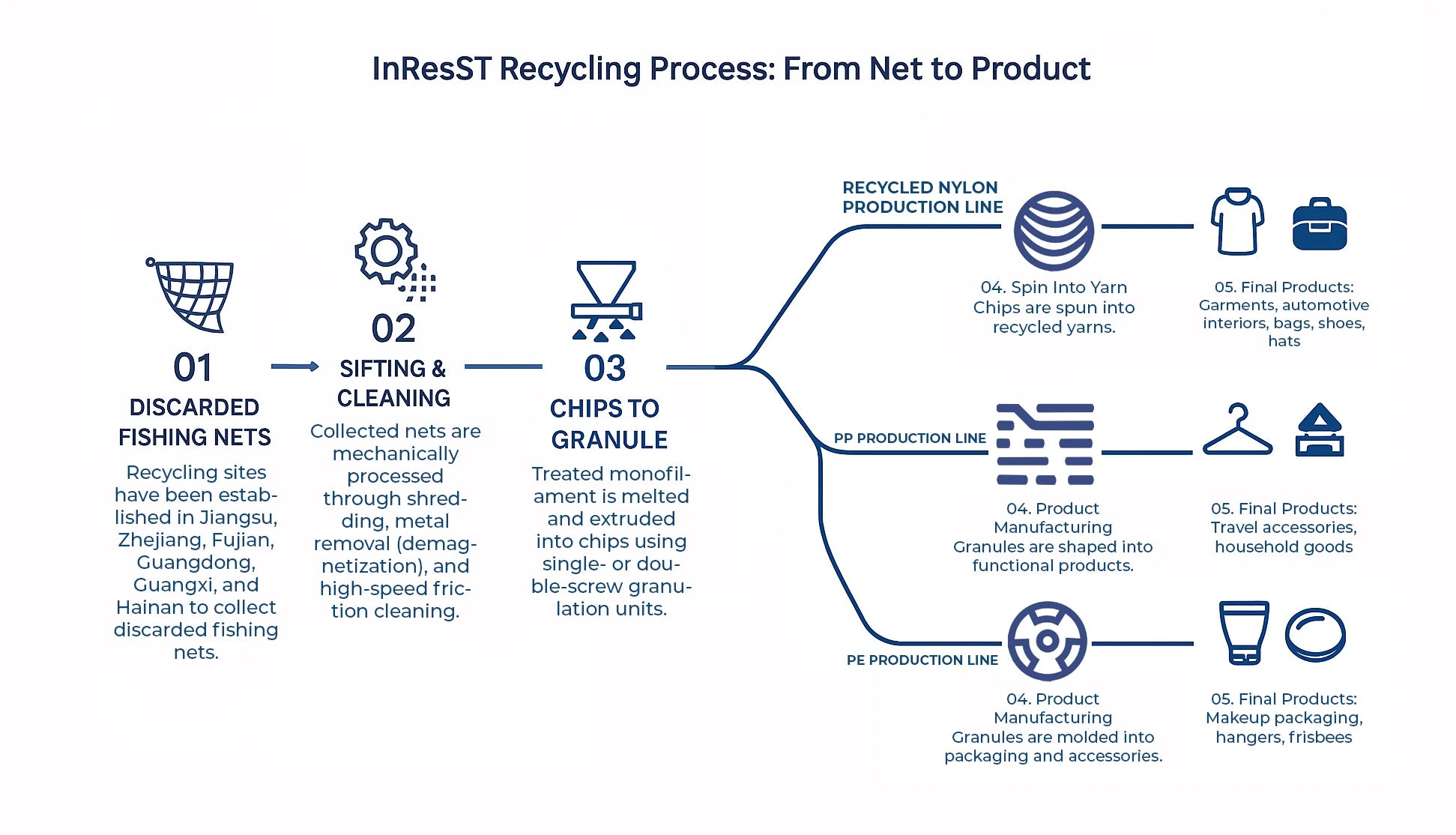 InResST Recycling Process: From Net to Product

01
DISCARDED FISHING NETS
Recycling sites have been established in Jiangsu, Zhejiang, Fujian, Guangdong, Guangxi, and Hainan to collect discarded fishing nets.

02
SIFTING & CLEANING
Collected nets are mechanically processed through shredding, metal removal (demagnetization), and high-speed friction cleaning.

03
CHIPS TO GRANULE
Treated monofilament is melted and extruded into chips using single- or double-screw granulation units.

RECYCLED NYLON PRODUCTION LINE
04. Spin Into Yarn
Chips are spun into recycled yarns.
05. Final Products: Garments, automotive interiors, bags, shoes, hats

PP PRODUCTION LINE
04. Product Manufacturing
Granules are shaped into functional products.
05. Final Products: Travel accessories, household goods

PE PRODUCTION LINE
04. Product Manufacturing
Granules are molded into packaging and accessories.
05. Final Products: Makeup packaging, hangers, frisbees